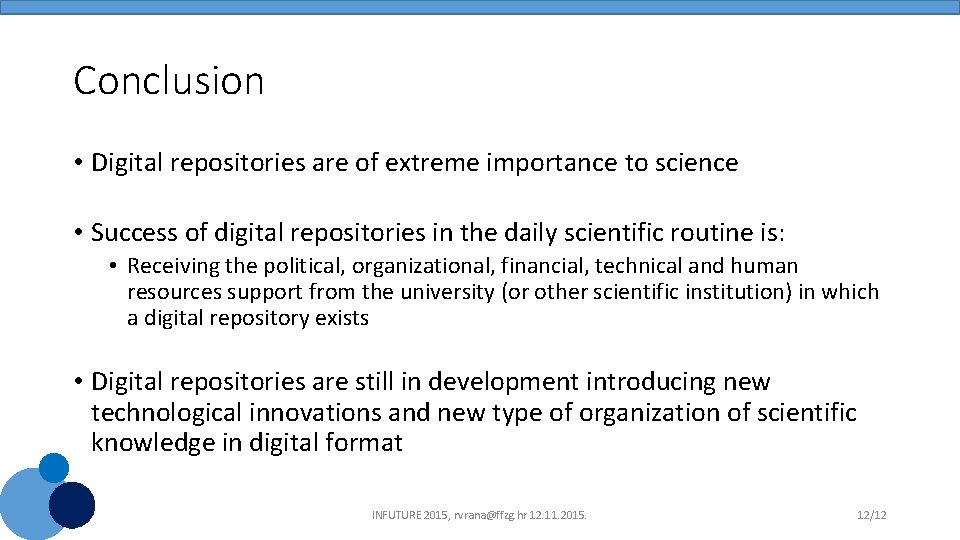 Conclusion

• Digital repositories are of extreme importance to science

• Success of digital repositories in the daily scientific routine is:

• Receiving the political, organizational, financial, technical and human resources support from the university (or other scientific institution) in which a digital repository exists

• Digital repositories are still in development introducing new technological innovations and new type of organization of scientific knowledge in digital format

INFUTURE 2015, rvrana@ffzg.hr 12.11.2015.

12/12